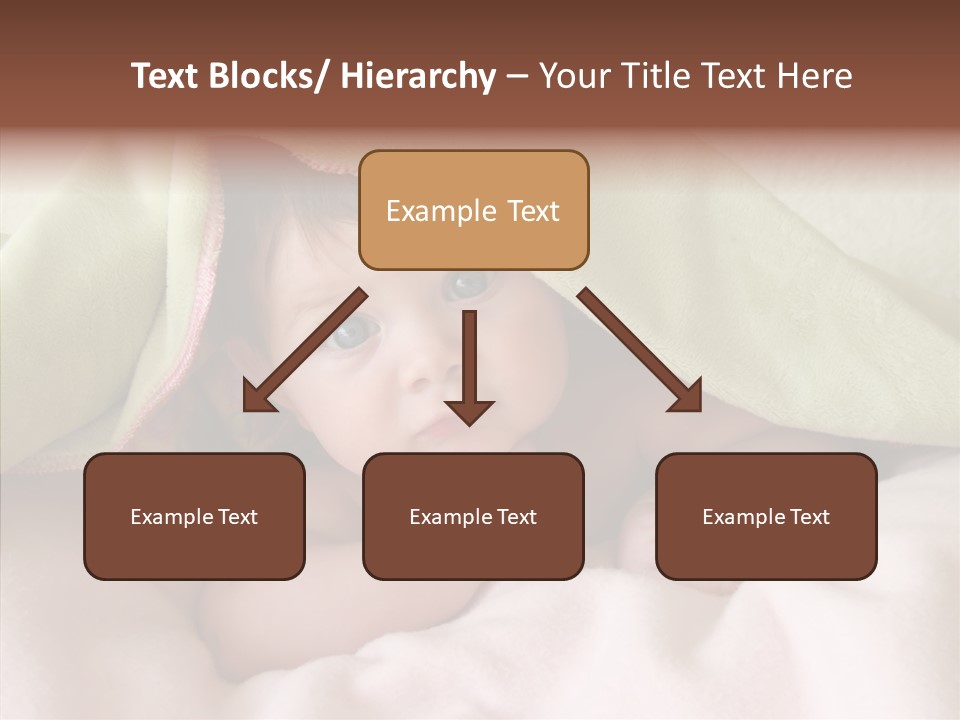 Text Blocks/ Hierarchy – Your Title Text Here

Example Text

Example Text

Example Text

Example Text